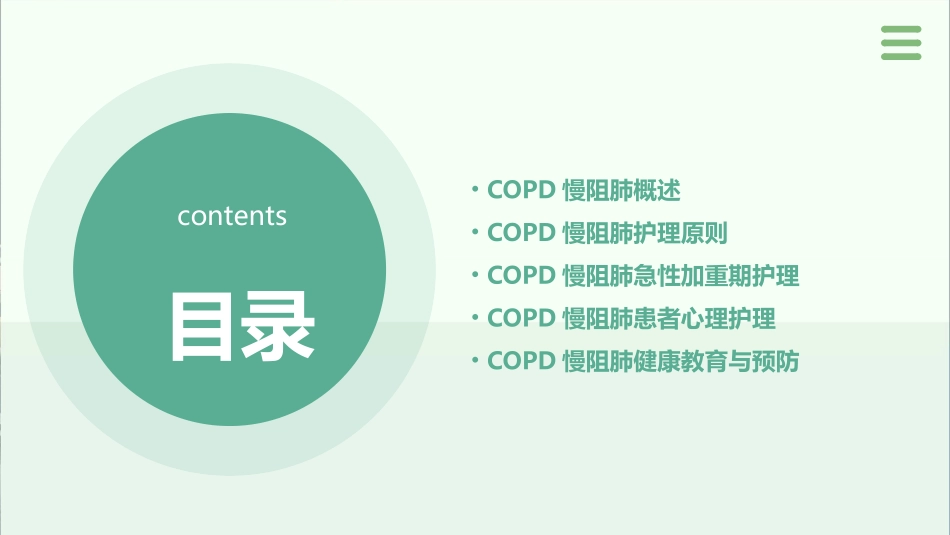 contents

目录

• COPD 慢阻肺概述
• COPD 慢阻肺护理原则
• COPD 慢阻肺急性加重期护理
• COPD 慢阻肺患者心理护理
• COPD 慢阻肺健康教育与预防